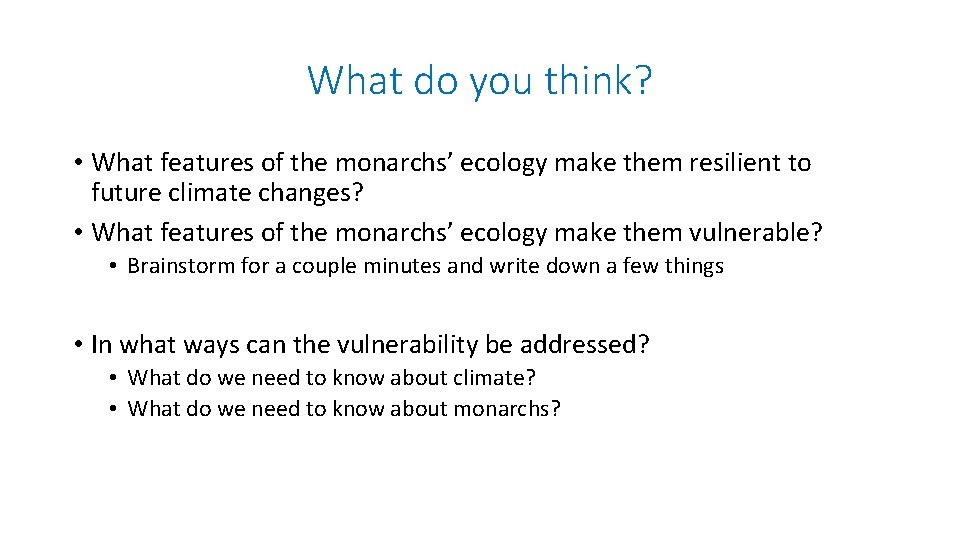 What do you think?

• What features of the monarchs’ ecology make them resilient to future climate changes?
• What features of the monarchs’ ecology make them vulnerable?
• Brainstorm for a couple minutes and write down a few things

• In what ways can the vulnerability be addressed?
• What do we need to know about climate?
• What do we need to know about monarchs?